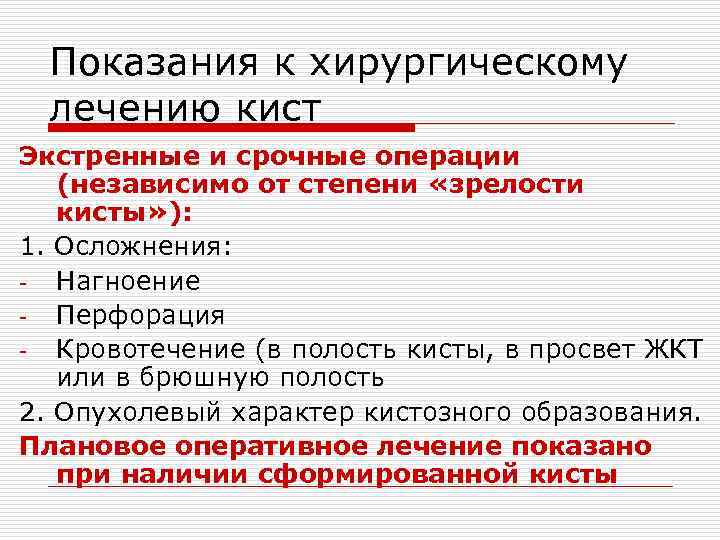 Показания к хирургическому лечению кист

Экстренные и срочные операции (независимо от степени «зрелости кисты»):

1. Осложнения:
- Нагноение
- Перфорация
- Кровотечение (в полость кисты, в просвет ЖКТ или в брюшную полость

2. Опухолевый характер кистозного образования.

Плановое оперативное лечение показано при наличии сформированной кисты